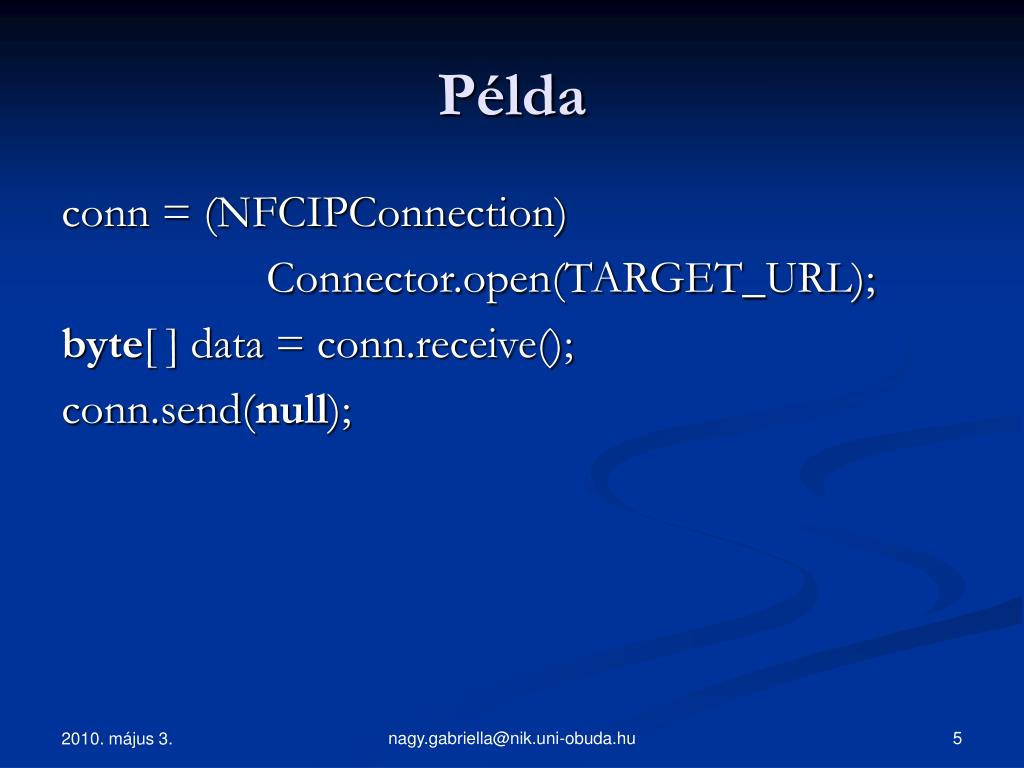 Példa

conn = (NFCIPConnection)
Connector.open(TARGET_URL);
byte[ ] data = conn.receive();
conn.send(null);

2010. május 3.

nagy.gabriella@nik.uni-obuda.hu

5